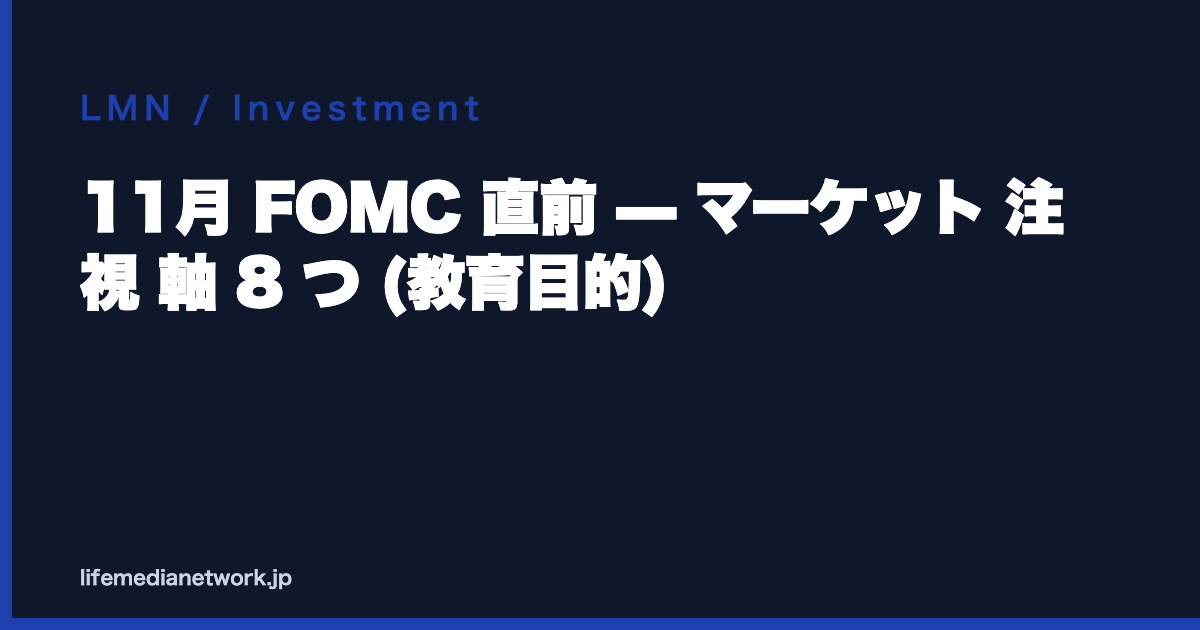 LMN / Investment

11月 FOMC 直前 — マーケット 注視 軸 8 つ (教育目的)

lifemedianetwork.jp